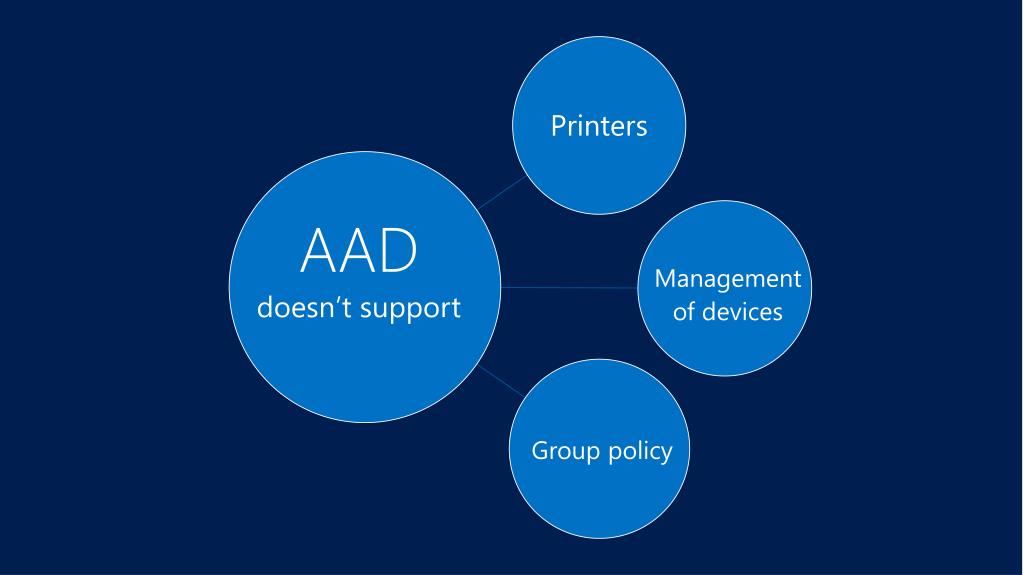 AAD
doesn‘t support

Printers

Management of devices

Group policy